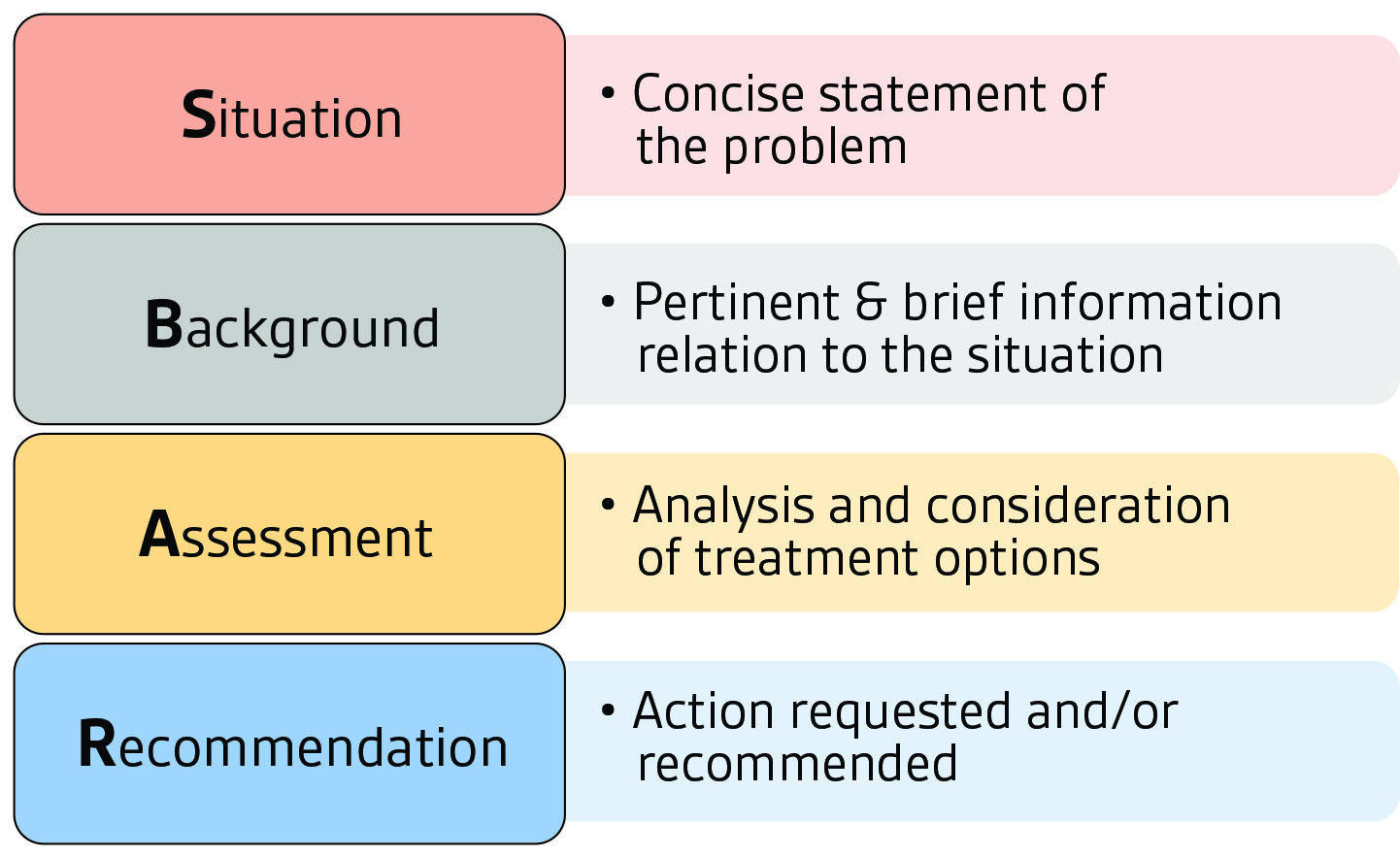 Situation

• Concise statement of the problem

Background

• Pertinent & brief information relation to the situation

Assessment

• Analysis and consideration of treatment options

Recommendation

• Action requested and/or recommended